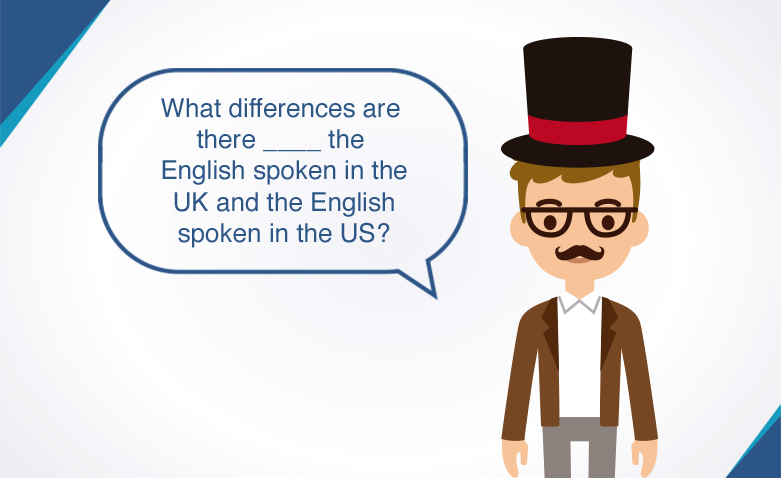 What differences are there ____ the English spoken in the UK and the English spoken in the US?